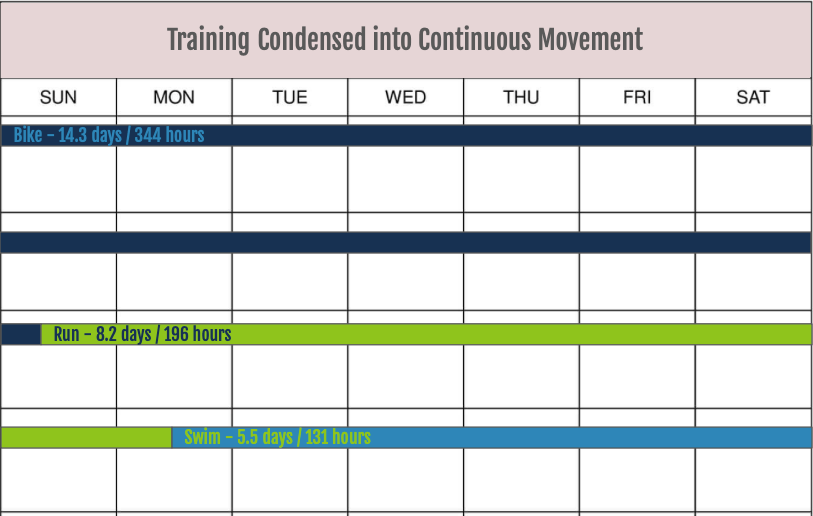 Training Condensed into Continuous Movement

| SUN | MON | TUE | WED | THU | FRI | SAT |
|---|---|---|---|---|---|---|

Bike – 14.3 days / 344 hours

Run – 8.2 days / 196 hours

Swim – 5.5 days / 131 hours